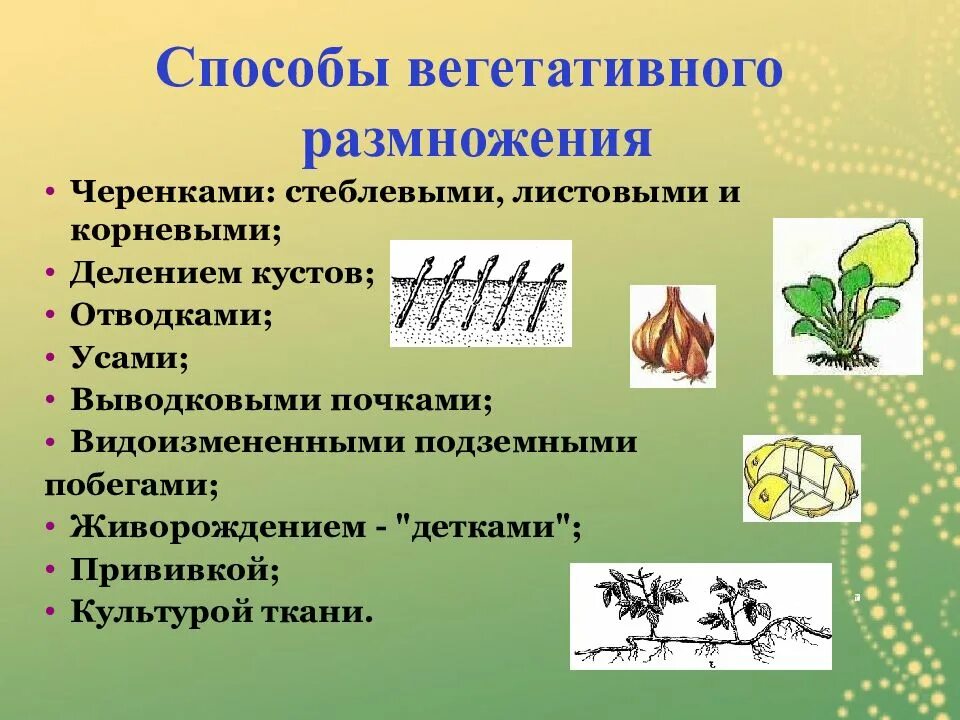 Способы вегетативного размножения

• Черенками: стеблевыми, листовыми и корневыми;
• Делением кустов;
• Отводками;
• Усами;
• Выводковыми почками;
• Видоизмененными подземными побегами;
• Живорождением - "детками";
• Прививкой;
• Культурой ткани.